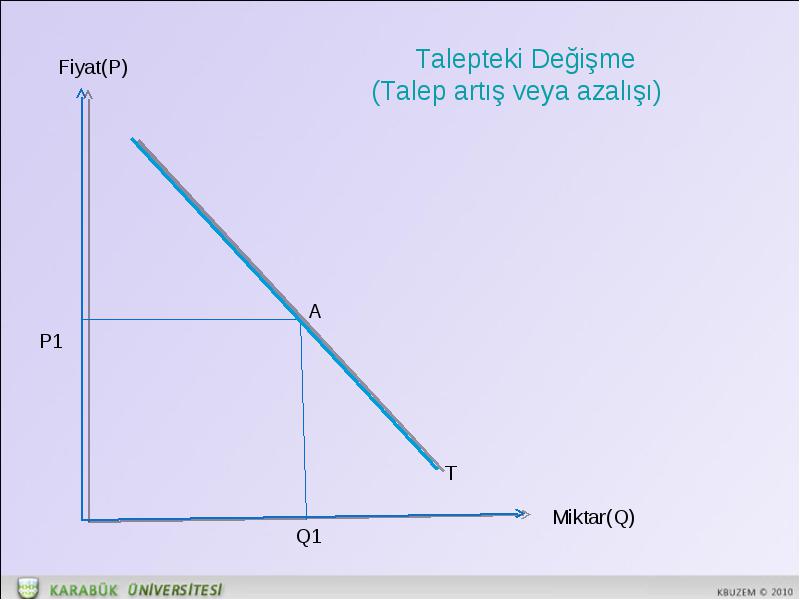 Talepteki Değişme
(Talep artış veya azalışı)

Fiyat(P)

A

P1

T

Miktar(Q)

Q1

KARABÜK ÜNİVERSİTESİ

KBUZEM © 2010